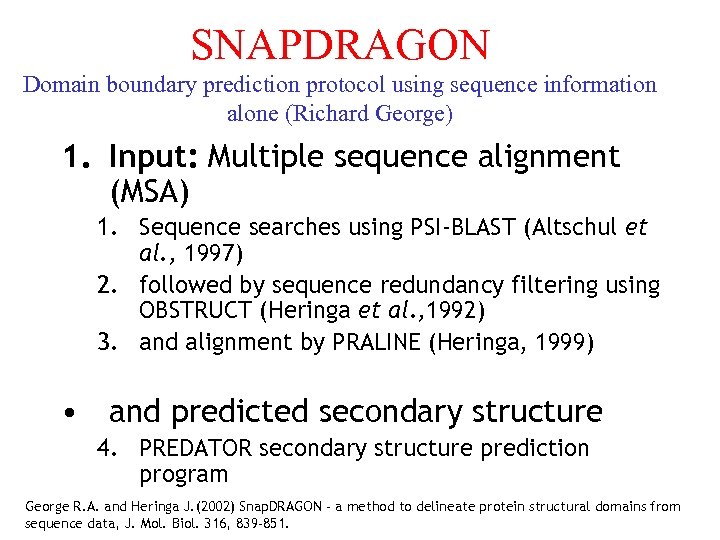 SNAPDRAGON

Domain boundary prediction protocol using sequence information alone (Richard George)

1. Input: Multiple sequence alignment (MSA)

1. Sequence searches using PSI-BLAST (Altschul et al., 1997)
2. followed by sequence redundancy filtering using OBSTRUCT (Heringa et al.,1992)
3. and alignment by PRALINE (Heringa, 1999)

• and predicted secondary structure

4. PREDATOR secondary structure prediction program

George R.A. and Heringa J. (2002) SnapDRAGON - a method to delineate protein structural domains from sequence data, J. Mol. Biol. 316, 839-851.